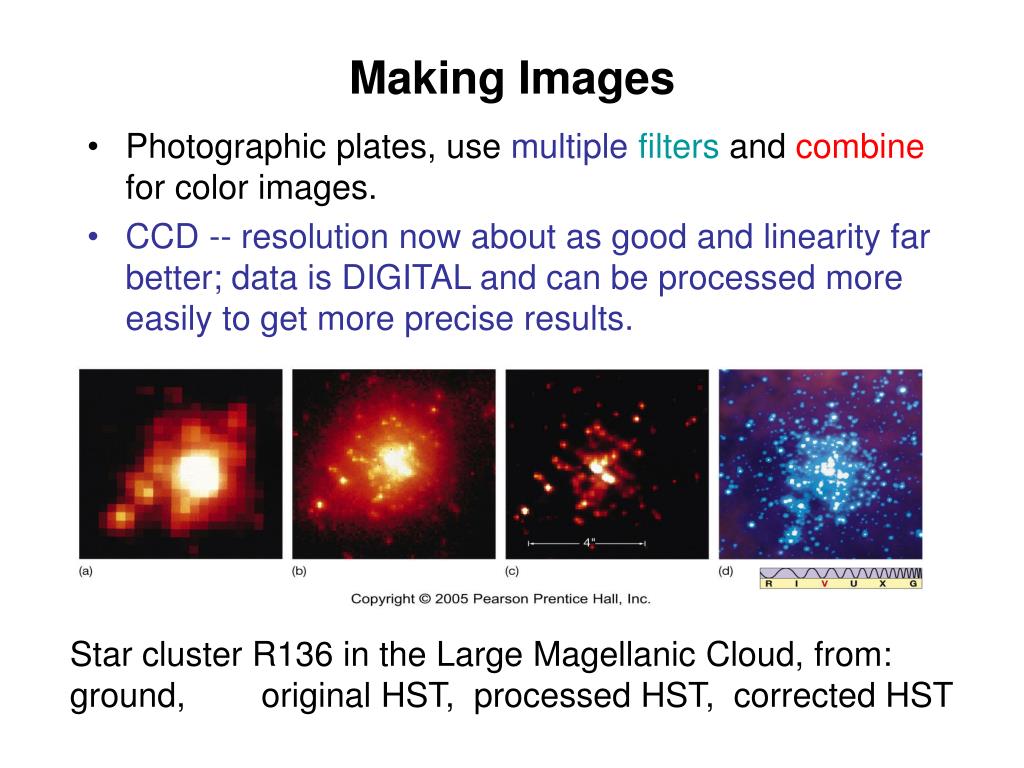 Making Images

• Photographic plates, use multiple filters and combine for color images.
• CCD -- resolution now about as good and linearity far better; data is DIGITAL and can be processed more easily to get more precise results.

4"

(a) (b) (c) (d)

R I V U X G

Copyright © 2005 Pearson Prentice Hall, Inc.

Star cluster R136 in the Large Magellanic Cloud, from: ground, original HST, processed HST, corrected HST